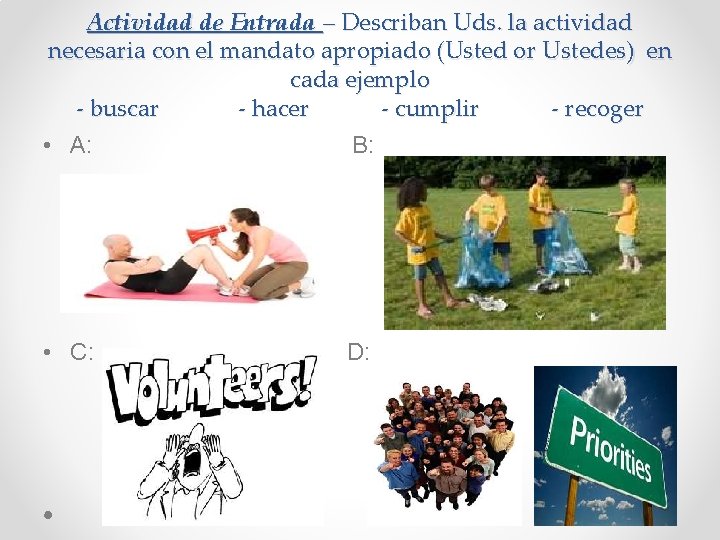 Actividad de Entrada – Describan Uds. la actividad necesaria con el mandato apropiado (Usted or Ustedes) en cada ejemplo

- buscar - hacer - cumplir - recoger

• A:

B:

• C:

Volunteers!

D:

Priorities

•